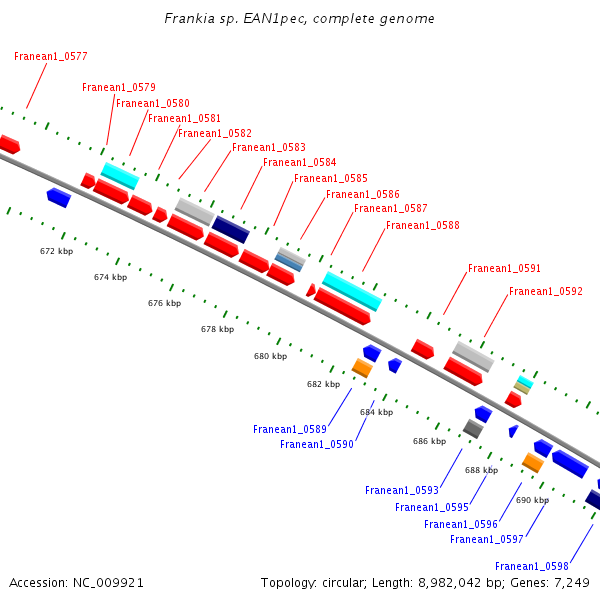 Frankia sp. EAN1pec, complete genome

Franean1_0577
Franean1_0579
Franean1_0580
Franean1_0581
Franean1_0582
Franean1_0583
Franean1_0584
Franean1_0585
Franean1_0586
Franean1_0587
Franean1_0588
Franean1_0591
Franean1_0592

672 kbp
674 kbp
676 kbp
678 kbp
680 kbp
682 kbp
684 kbp
686 kbp
688 kbp
690 kbp

Franean1_0589
Franean1_0590
Franean1_0593
Franean1_0595
Franean1_0596
Franean1_0597
Franean1_0598

Accession: NC_009921
Topology: circular; Length: 8,982,042 bp; Genes: 7,249